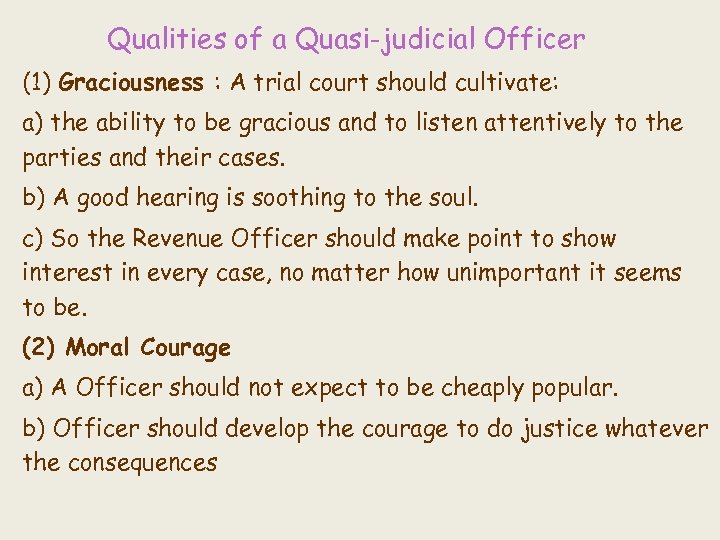 Qualities of a Quasi-judicial Officer

(1) Graciousness : A trial court should cultivate:

a) the ability to be gracious and to listen attentively to the parties and their cases.

b) A good hearing is soothing to the soul.

c) So the Revenue Officer should make point to show interest in every case, no matter how unimportant it seems to be.

(2) Moral Courage

a) A Officer should not expect to be cheaply popular.

b) Officer should develop the courage to do justice whatever the consequences